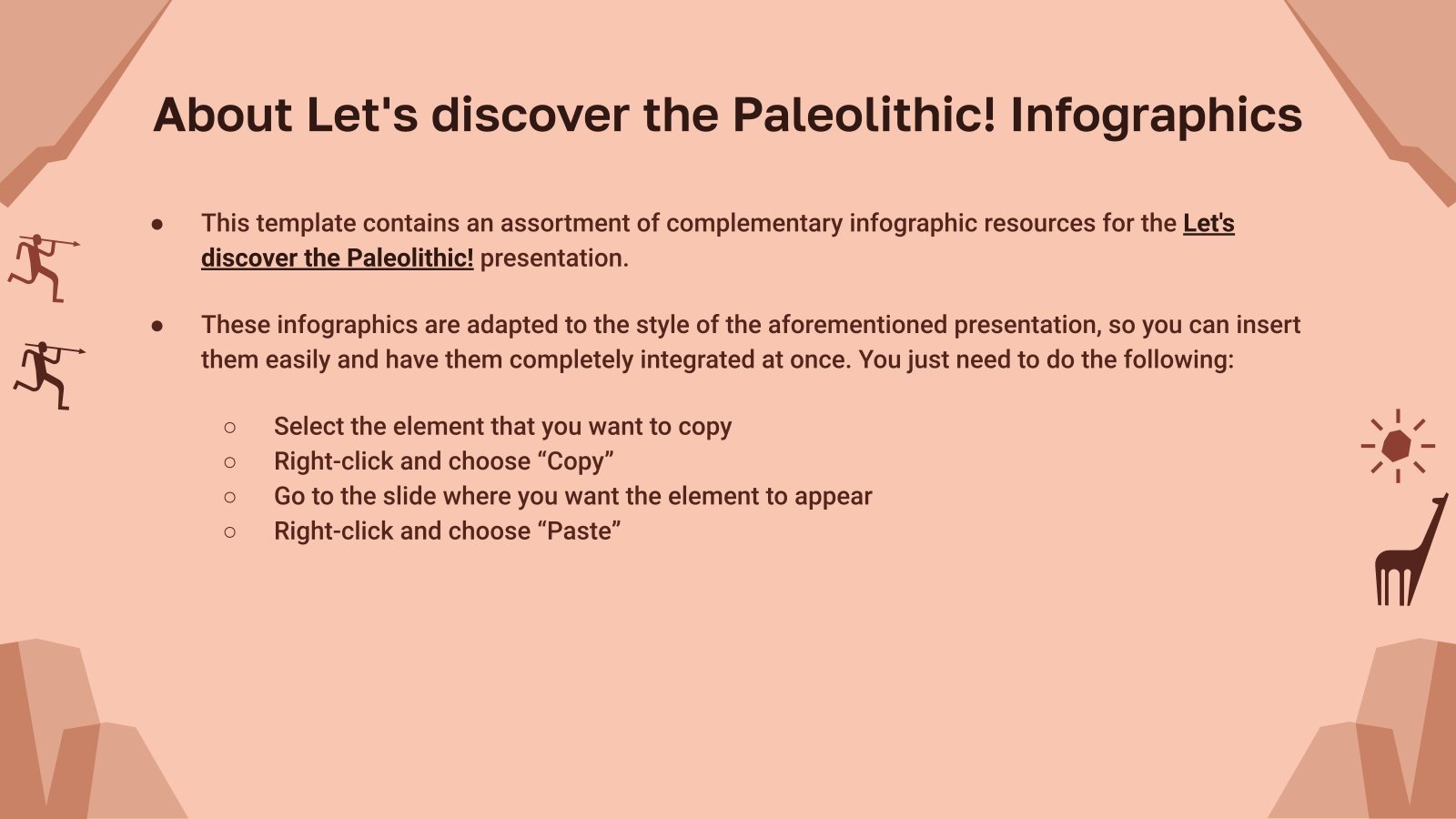 About Let's discover the Paleolithic! Infographics

● This template contains an assortment of complementary infographic resources for the Let's discover the Paleolithic! presentation.

● These infographics are adapted to the style of the aforementioned presentation, so you can insert them easily and have them completely integrated at once. You just need to do the following:

○ Select the element that you want to copy
○ Right-click and choose “Copy”
○ Go to the slide where you want the element to appear
○ Right-click and choose “Paste”